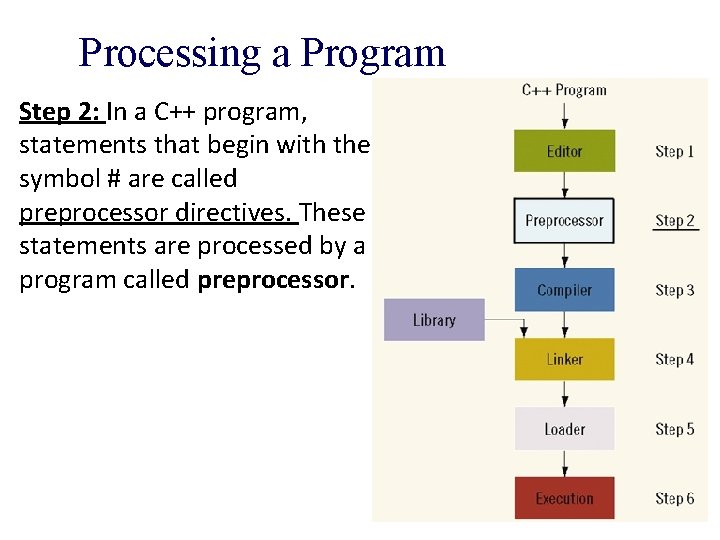 Processing a Program

Step 2: In a C++ program, statements that begin with the symbol # are called preprocessor directives. These statements are processed by a program called preprocessor.

C++ Program

Editor Step 1

Preprocessor Step 2

Compiler Step 3

Library

Linker Step 4

Loader Step 5

Execution Step 6